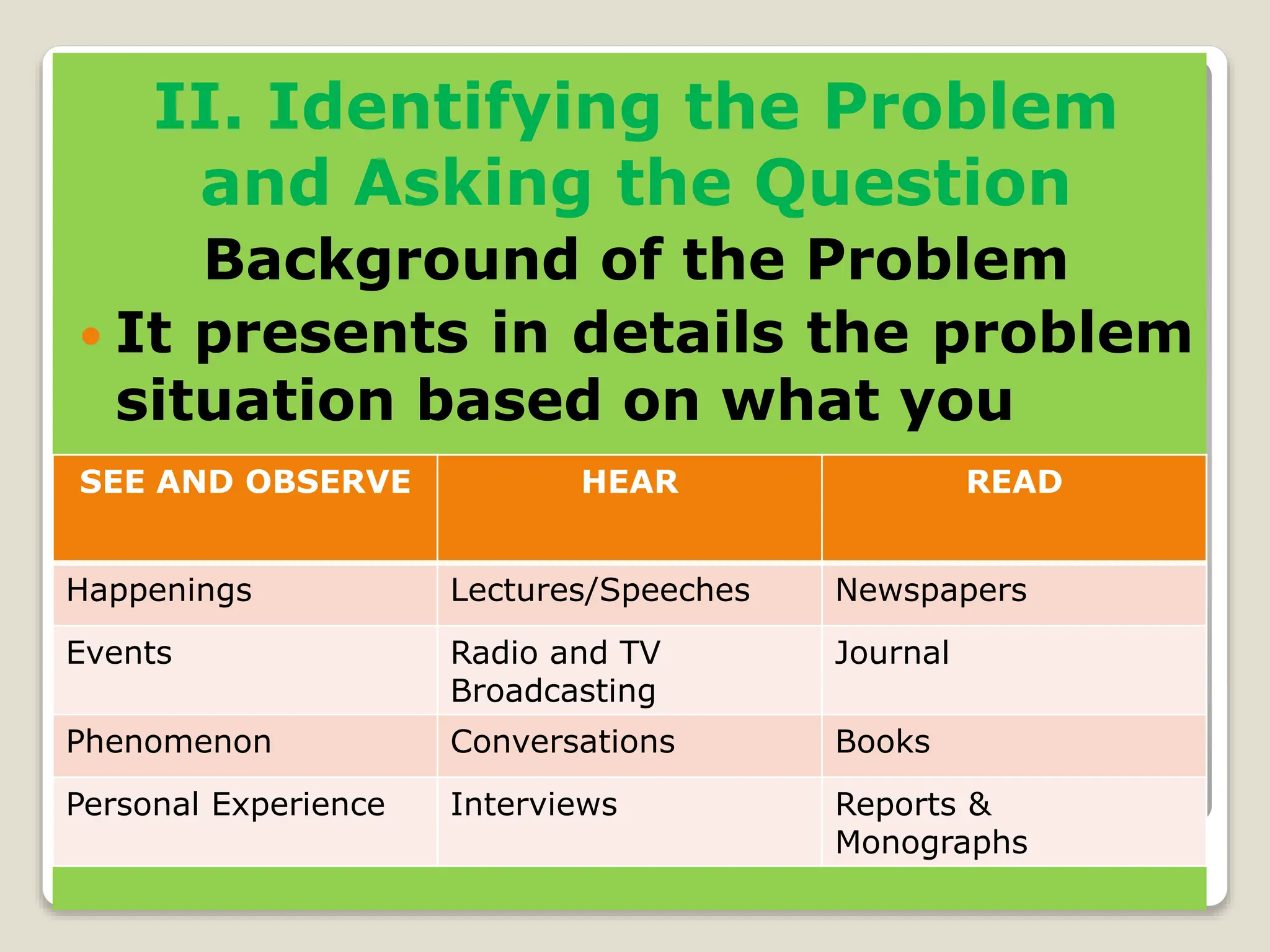 II. Identifying the Problem and Asking the Question

Background of the Problem

• It presents in details the problem situation based on what you

| SEE AND OBSERVE | HEAR | READ |
|---|---|---|
| Happenings | Lectures/Speeches | Newspapers |
| Events | Radio and TV Broadcasting | Journal |
| Phenomenon | Conversations | Books |
| Personal Experience | Interviews | Reports & Monographs |